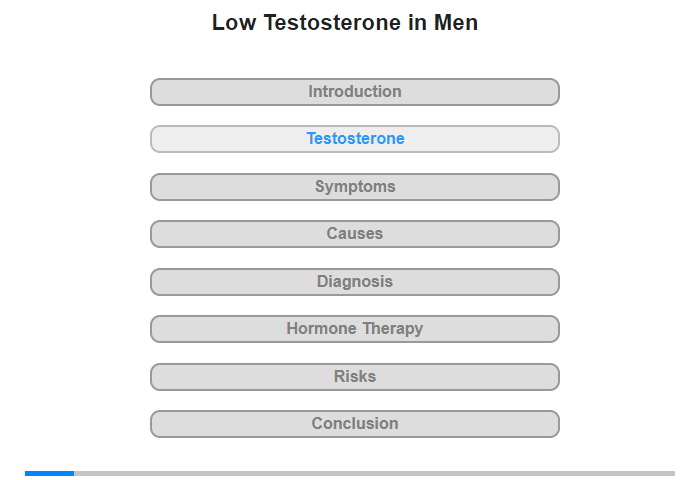 Low Testosterone in Men

Introduction

Testosterone

Symptoms

Causes

Diagnosis

Hormone Therapy

Risks

Conclusion